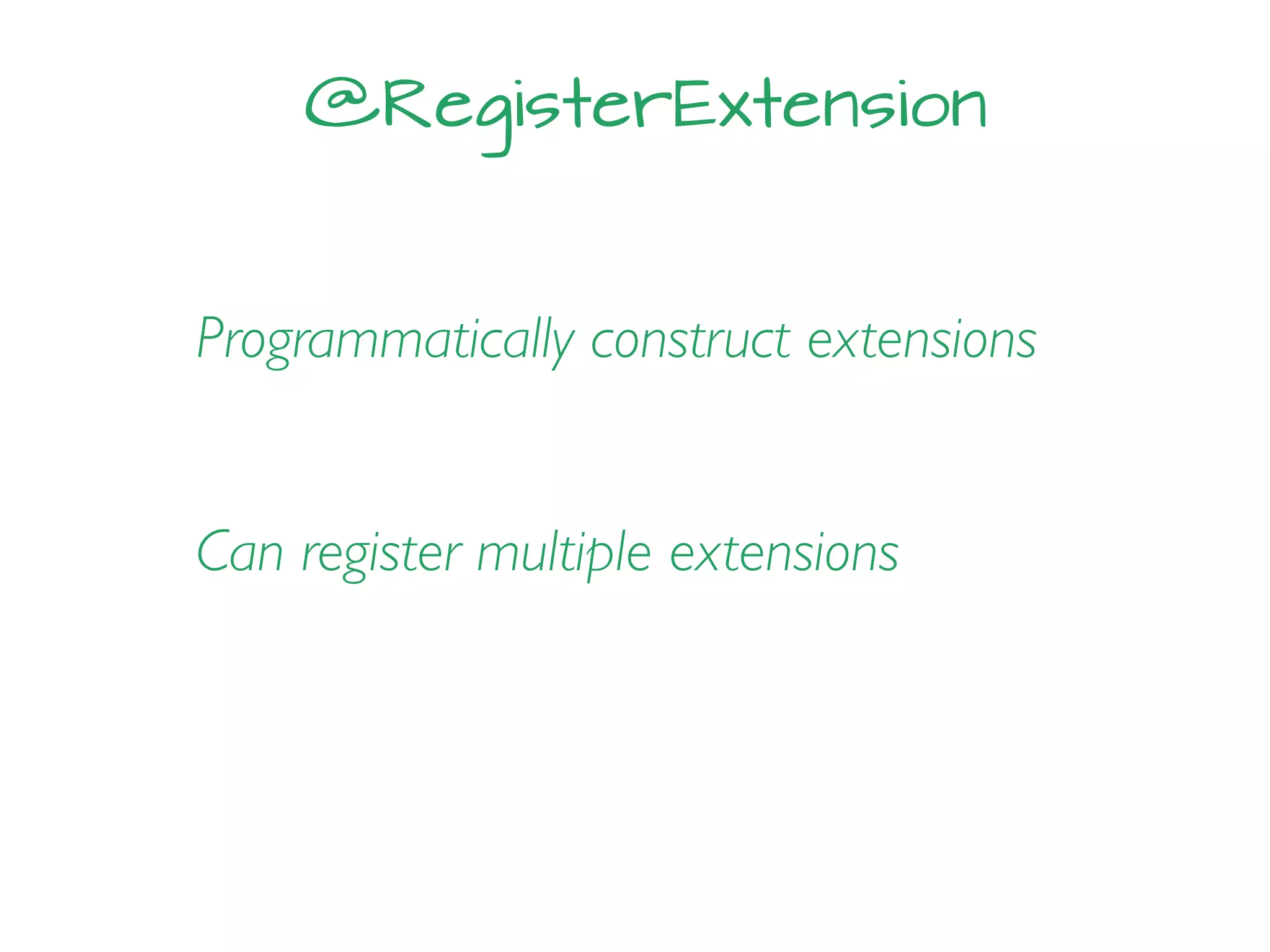 @RegisterExtension

Programmatically construct extensions

Can register multiple extensions